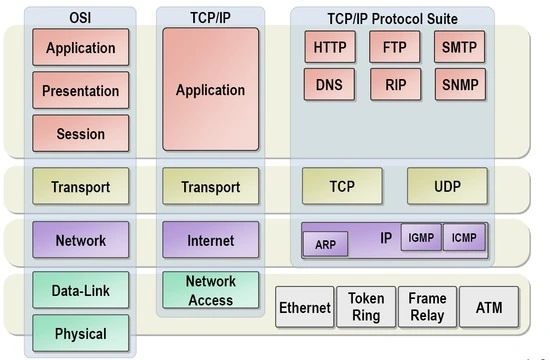 OSI

Application

Presentation

Session

Transport

Network

Data-Link

Physical

TCP/IP

Application

Transport

Internet

Network Access

TCP/IP Protocol Suite

HTTP

FTP

SMTP

DNS

RIP

SNMP

TCP

UDP

ARP

IP

IGMP

ICMP

Ethernet

Token Ring

Frame Relay

ATM